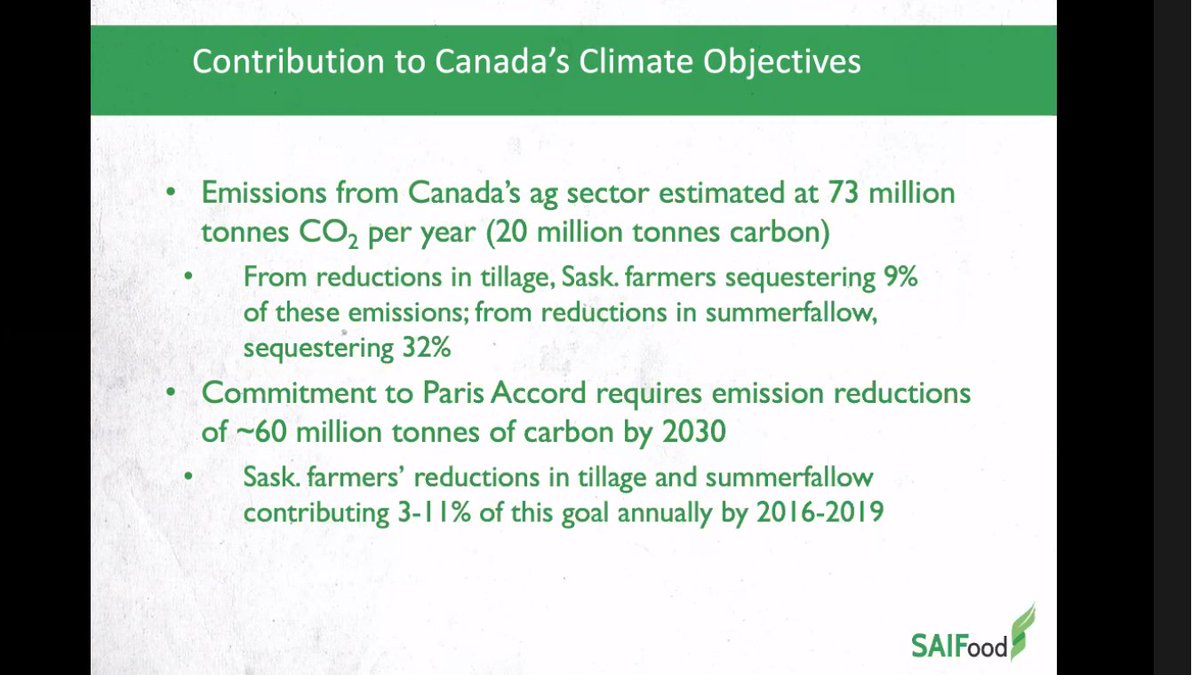 Contribution to Canada's Climate Objectives

• Emissions from Canada's ag sector estimated at 73 million tonnes $CO_2$ per year (20 million tonnes carbon)

• From reductions in tillage, Sask. farmers sequestering 9% of these emissions; from reductions in summerfallow, sequestering 32%

• Commitment to Paris Accord requires emission reductions of ~60 million tonnes of carbon by 2030

• Sask. farmers' reductions in tillage and summerfallow contributing 3-11% of this goal annually by 2016-2019

SAIFood